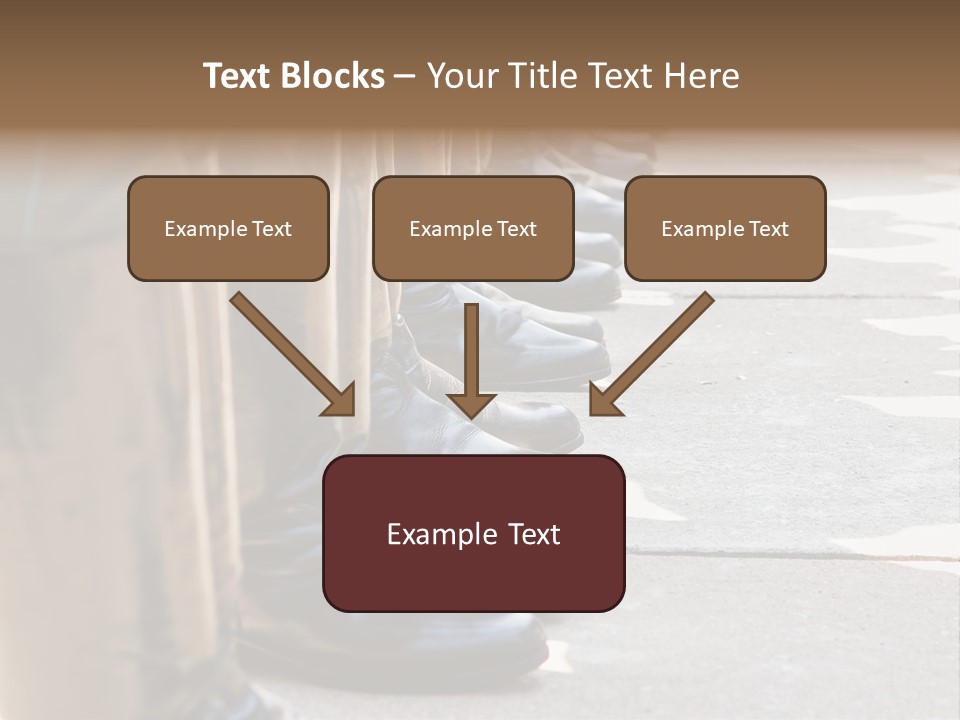 Text Blocks – Your Title Text Here

Example Text

Example Text

Example Text

Example Text